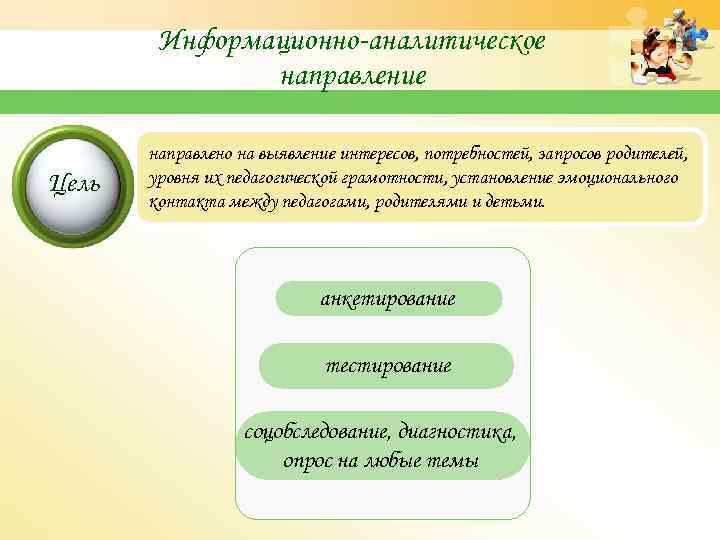 Информационно-аналитическое направление

Цель

направлено на выявление интересов, потребностей, запросов родителей, уровня их педагогической грамотности, установление эмоционального контакта между педагогами, родителями и детьми.

анкетирование

тестирование

соцобследование, диагностика, опрос на любые темы